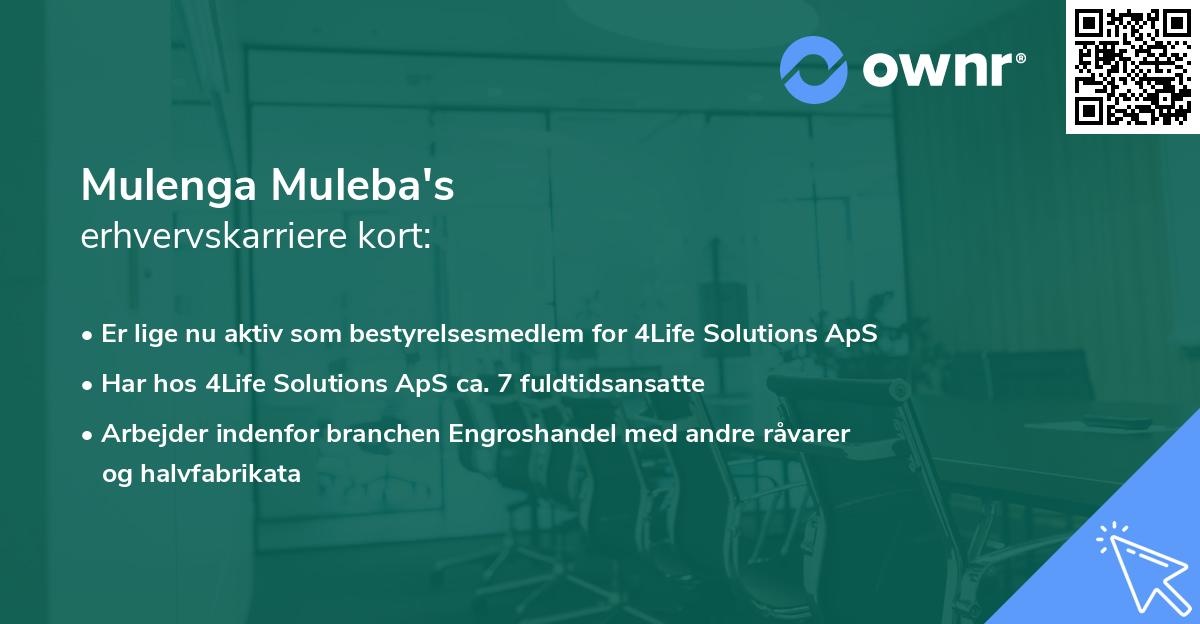 ownr®

Mulenga Muleba's
erhvervskarriere kort:

• Er lige nu aktiv som bestyrelsesmedlem for 4Life Solutions ApS
• Har hos 4Life Solutions ApS ca. 7 fuldtidsansatte
• Arbejder indenfor branchen Engroshandel med andre råvarer og halvfabrikata